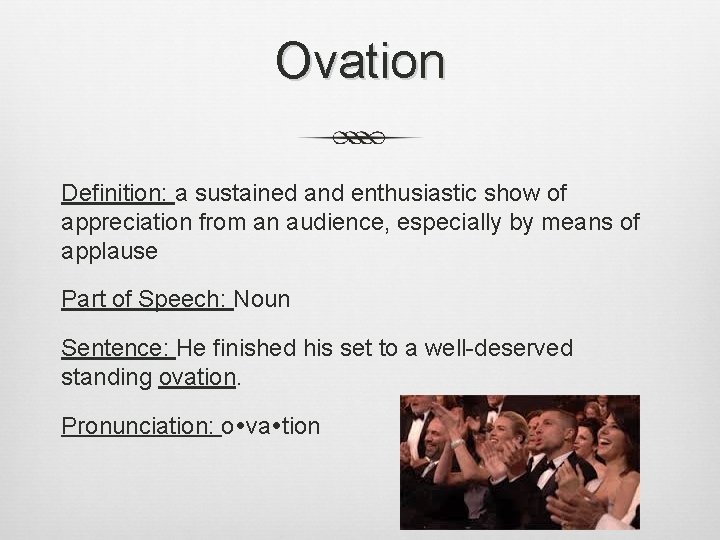 Ovation

Definition: a sustained and enthusiastic show of appreciation from an audience, especially by means of applause

Part of Speech: Noun

Sentence: He finished his set to a well-deserved standing ovation.

Pronunciation: o•va•tion